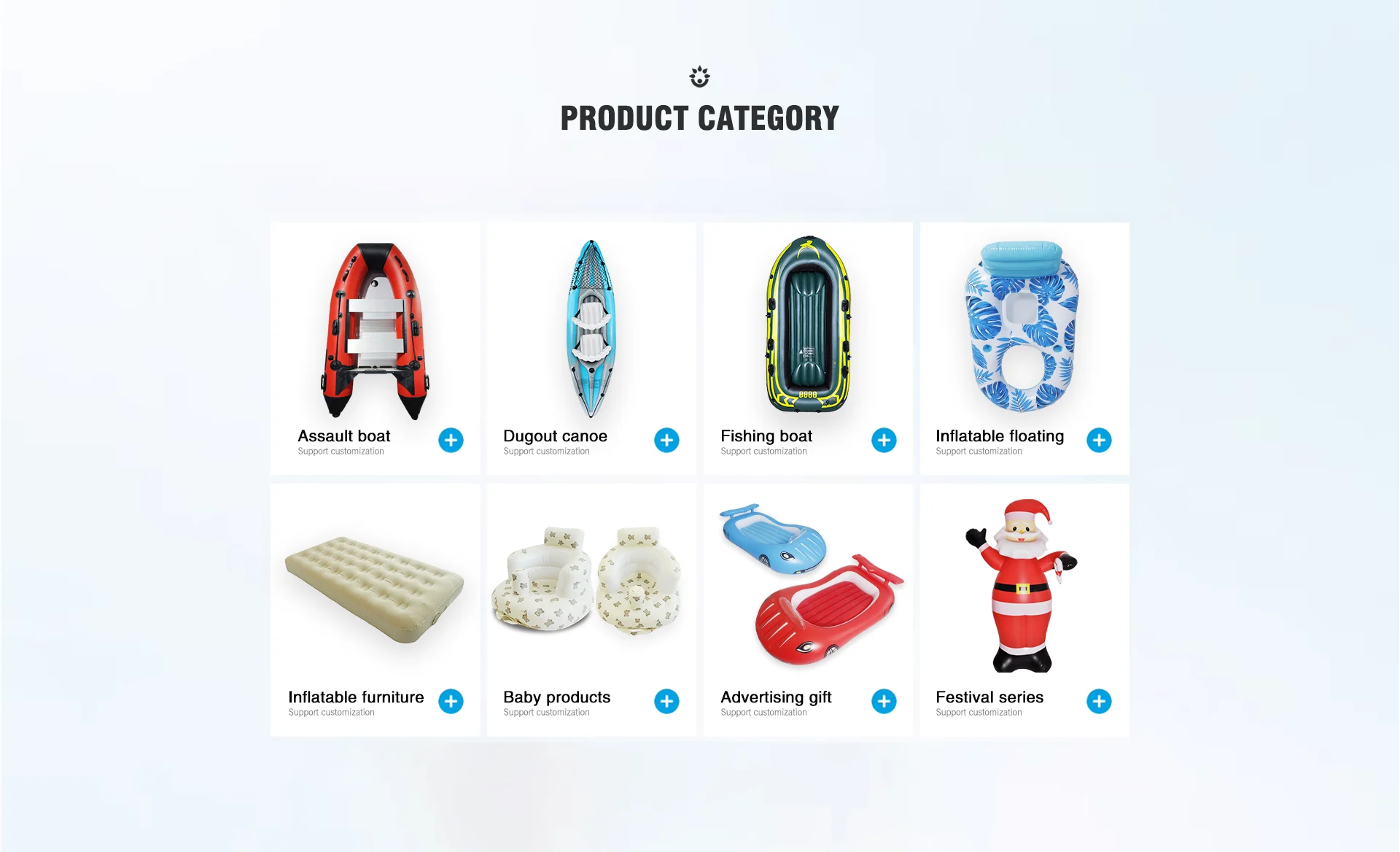 PRODUCT CATEGORY

Assault boat
Support customization

Dugout canoe
Support customization

Fishing boat
Support customization

Inflatable floating
Support customization

Inflatable furniture
Support customization

Baby products
Support customization

Advertising gift
Support customization

Festival series
Support customization